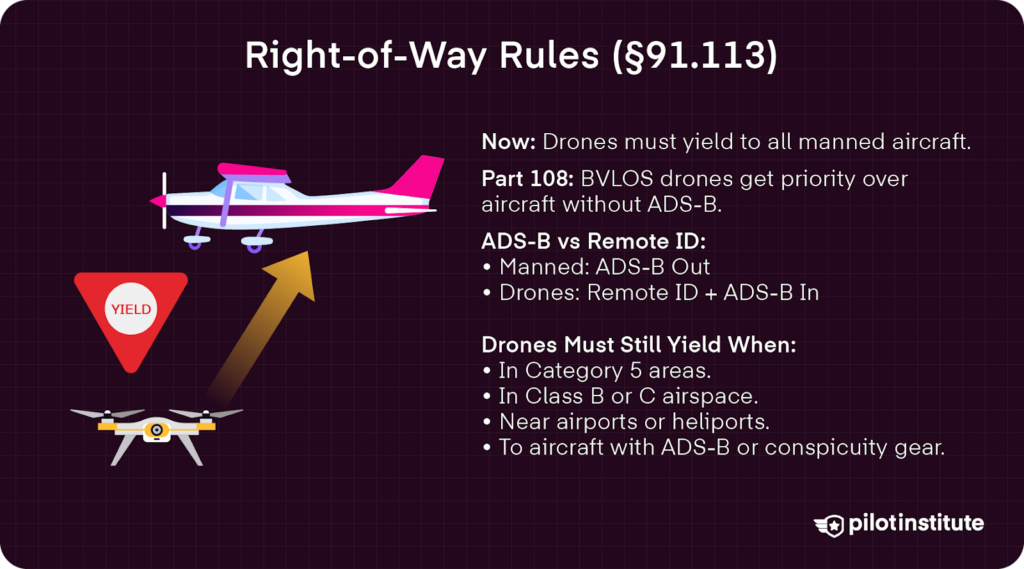 Right-of-Way Rules (§91.113)

YIELD

Now: Drones must yield to all manned aircraft.

Part 108: BVLOS drones get priority over aircraft without ADS-B.

ADS-B vs Remote ID:
• Manned: ADS-B Out
• Drones: Remote ID + ADS-B In

Drones Must Still Yield When:
• In Category 5 areas.
• In Class B or C airspace.
• Near airports or heliports.
• To aircraft with ADS-B or conspicuity gear.

pilotinstitute